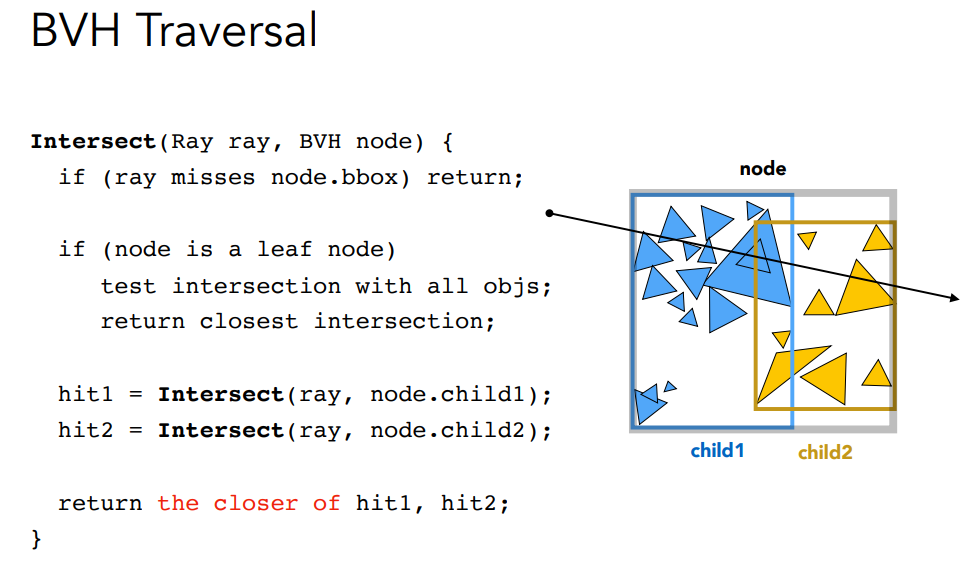 BVH Traversal

Intersect(Ray ray, BVH node) {
  if (ray misses node.bbox) return;

  if (node is a leaf node)
    test intersection with all objs;
    return closest intersection;

  hit1 = Intersect(ray, node.child1);
  hit2 = Intersect(ray, node.child2);

  return the closer of hit1, hit2;
}

node

child1

child2